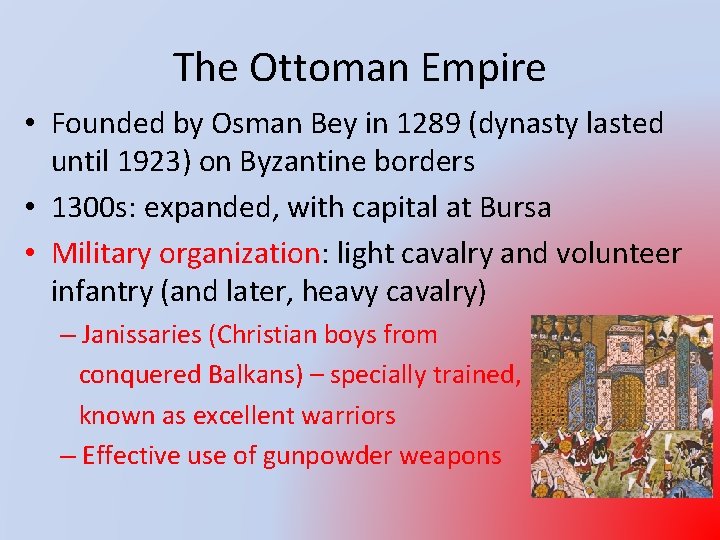 The Ottoman Empire

• Founded by Osman Bey in 1289 (dynasty lasted until 1923) on Byzantine borders

• 1300s: expanded, with capital at Bursa

• Military organization: light cavalry and volunteer infantry (and later, heavy cavalry)

– Janissaries (Christian boys from conquered Balkans) – specially trained, known as excellent warriors

– Effective use of gunpowder weapons